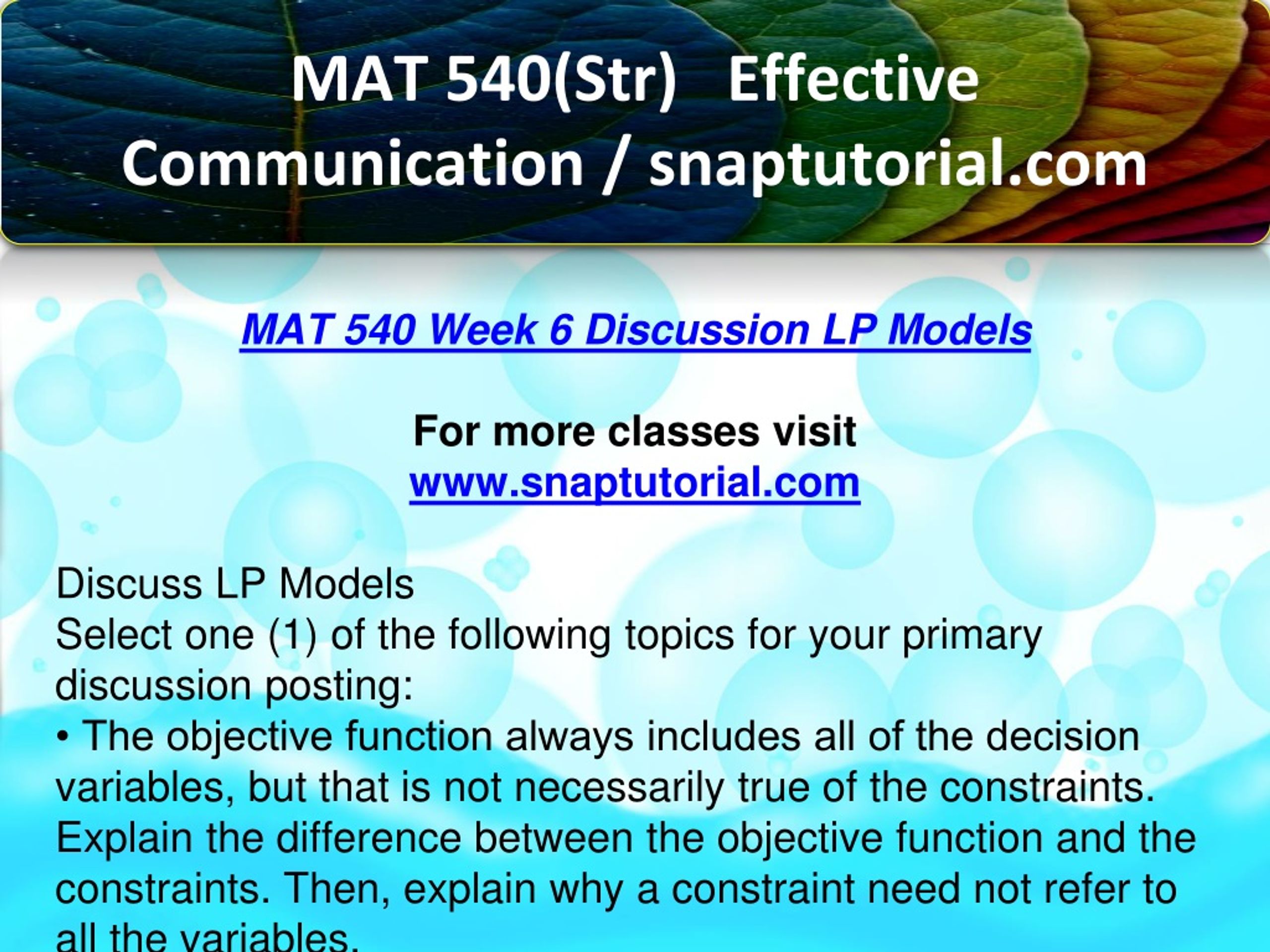 MAT 540(Str) Effective Communication / snaptutorial.com

MAT 540 Week 6 Discussion LP Models

For more classes visit
www.snaptutorial.com

Discuss LP Models
Select one (1) of the following topics for your primary discussion posting:
• The objective function always includes all of the decision variables, but that is not necessarily true of the constraints. Explain the difference between the objective function and the constraints. Then, explain why a constraint need not refer to all the variables.